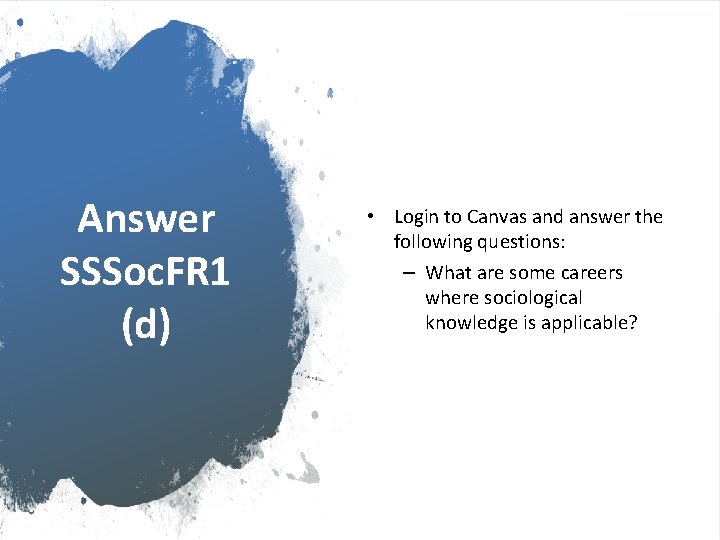 Answer SSSocFR1 (d)

• Login to Canvas and answer the following questions:
  – What are some careers where sociological knowledge is applicable?